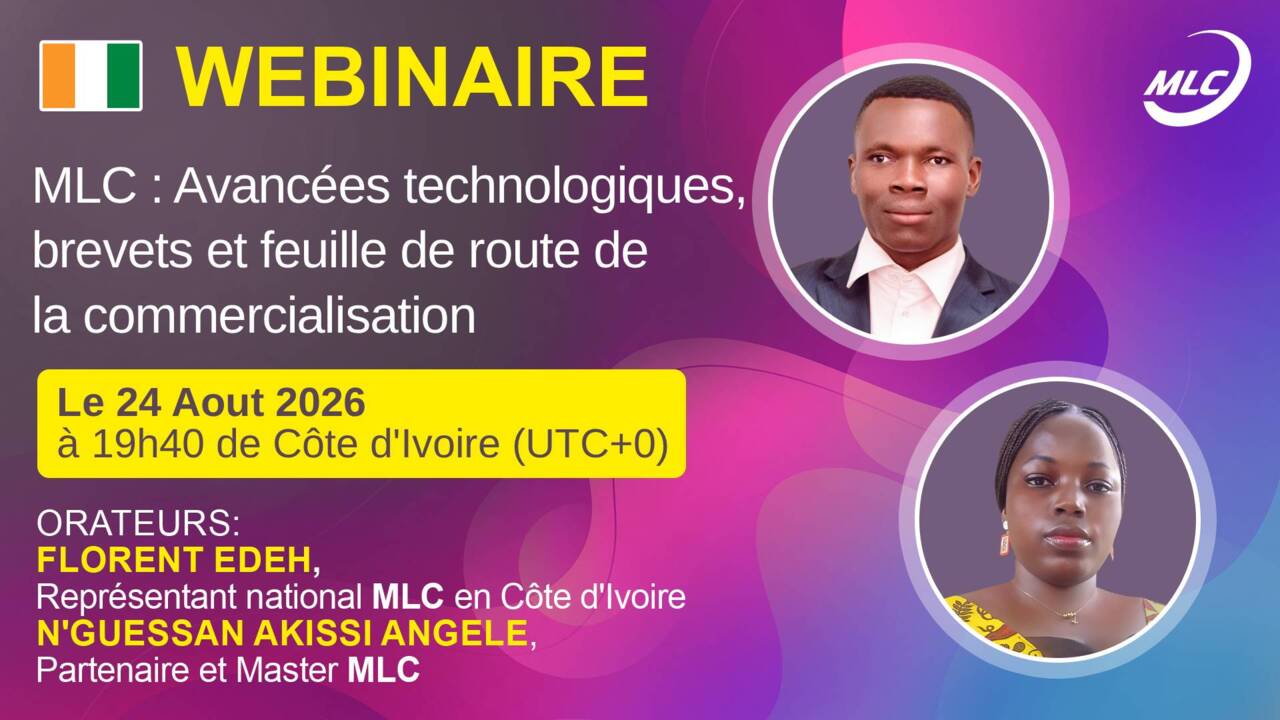 WEBINAIRE

MLC

MLC : Avancées technologiques, brevets et feuille de route de la commercialisation

Le 24 Aout 2026
à 19h40 de Côte d'Ivoire (UTC+0)

ORATEURS:
FLORENT EDEH,
Représentant national MLC en Côte d'Ivoire
N'GUESSAN AKISSI ANGELE,
Partenaire et Master MLC